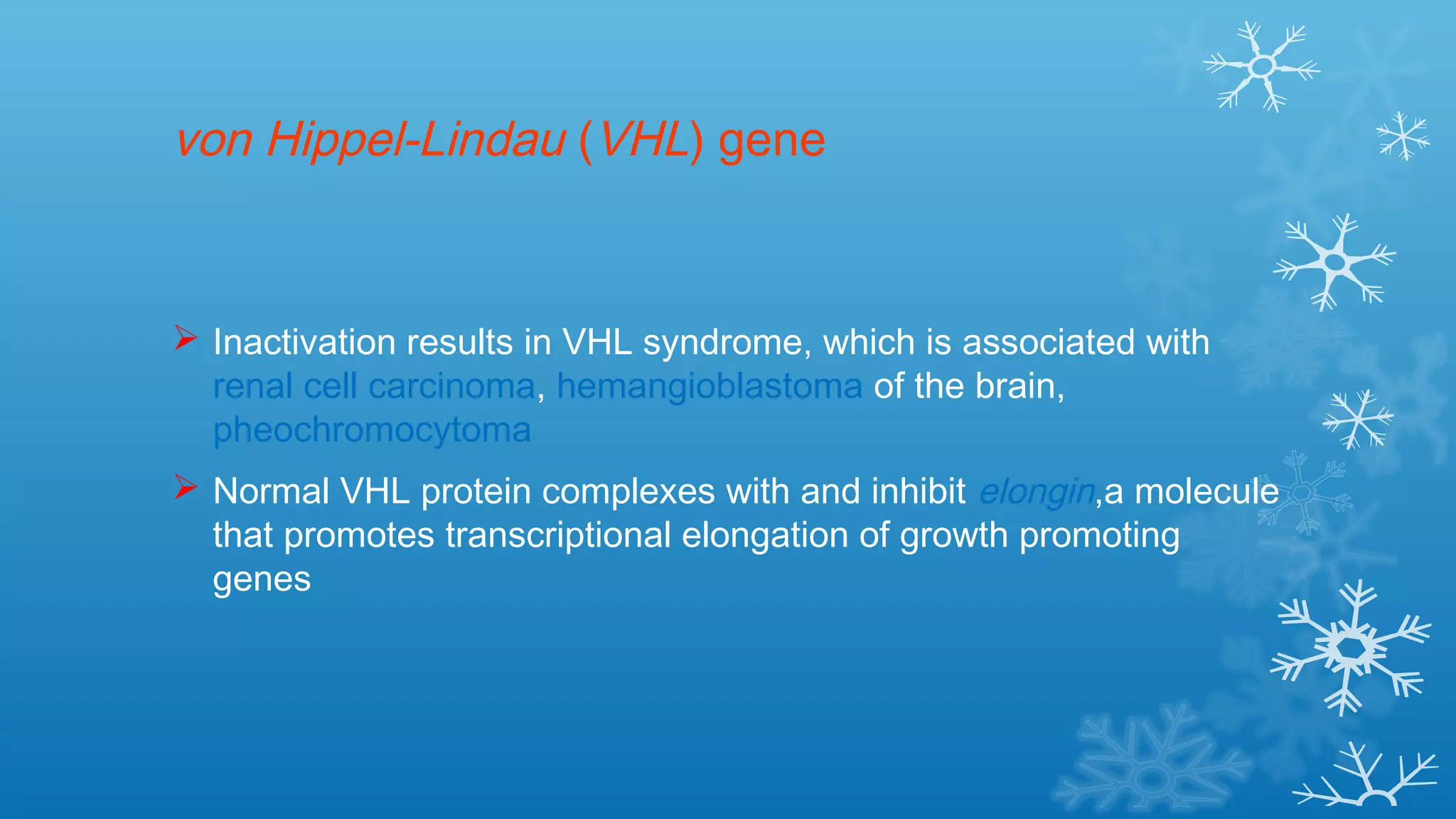 von Hippel-Lindau (VHL) gene

➢ Inactivation results in VHL syndrome, which is associated with renal cell carcinoma, hemangioblastoma of the brain, pheochromocytoma

➢ Normal VHL protein complexes with and inhibit elongin,a molecule that promotes transcriptional elongation of growth promoting genes